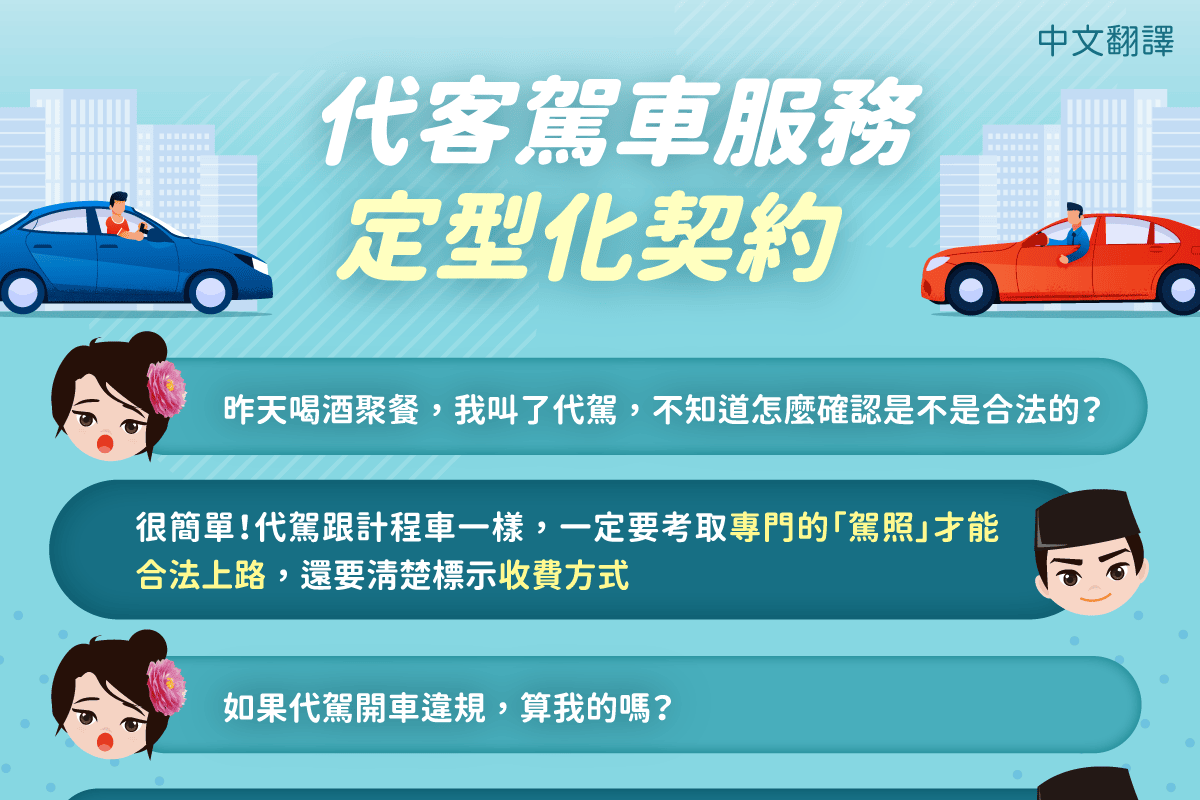 中文翻譯

代客駕車服務
定型化契約

昨天喝酒聚餐，我叫了代駕，不知道怎麼確認是不是合法的？

很簡單！代駕跟計程車一樣，一定要考取專門的「駕照」才能合法上路，還要清楚標示收費方式

如果代駕開車違規，算我的嗎？